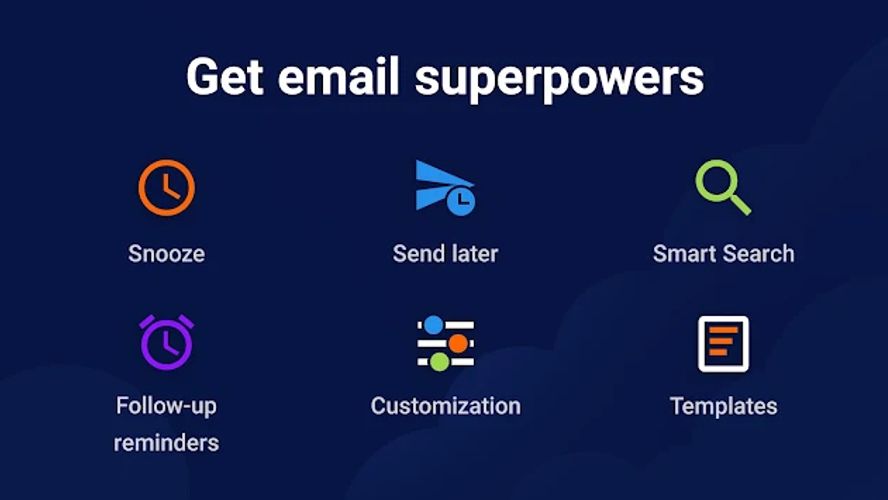 Get email superpowers

Snooze

Send later

Smart Search

Follow-up reminders

Customization

Templates